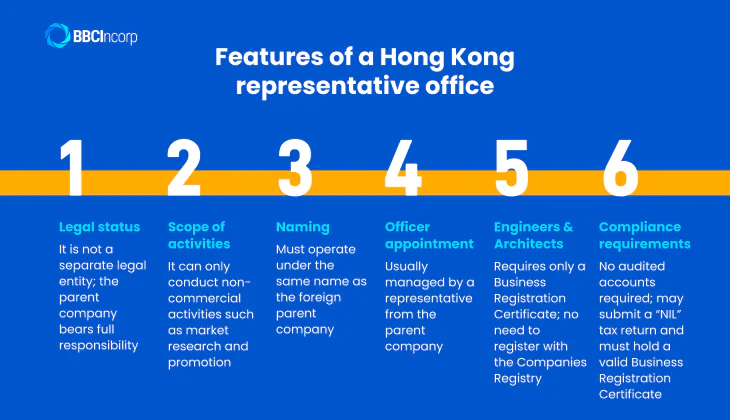 BBCIncorp

Features of a Hong Kong representative office

1

Legal status

It is not a separate legal entity; the parent company bears full responsibility

2

Scope of activities

It can only conduct non-commercial activities such as market research and promotion

3

Naming

Must operate under the same name as the foreign parent company

4

Officer appointment

Usually managed by a representative from the parent company

5

Engineers & Architects

Requires only a Business Registration Certificate; no need to register with the Companies Registry

6

Compliance requirements

No audited accounts required; may submit a "NIL" tax return and must hold a valid Business Registration Certificate